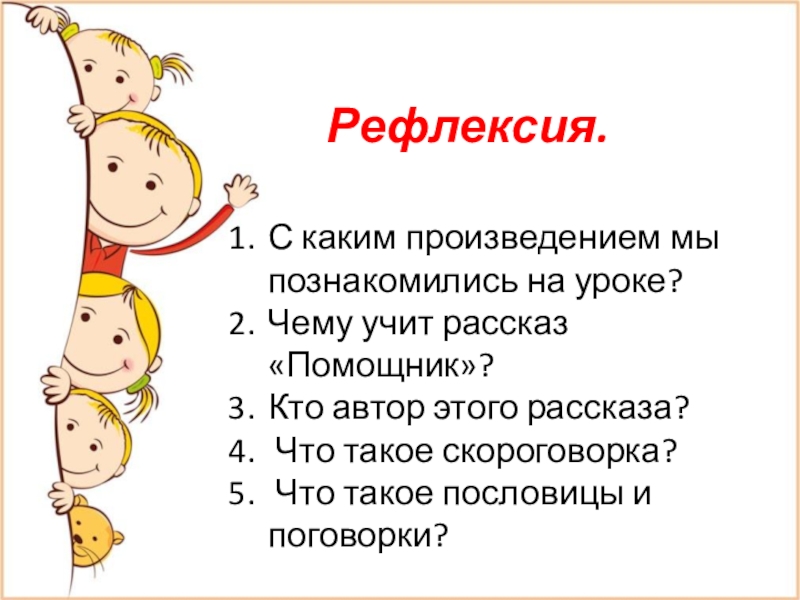 Рефлексия.

1. С каким произведением мы познакомились на уроке?
2. Чему учит рассказ «Помощник»?
3. Кто автор этого рассказа?
4. Что такое скороговорка?
5. Что такое пословицы и поговорки?